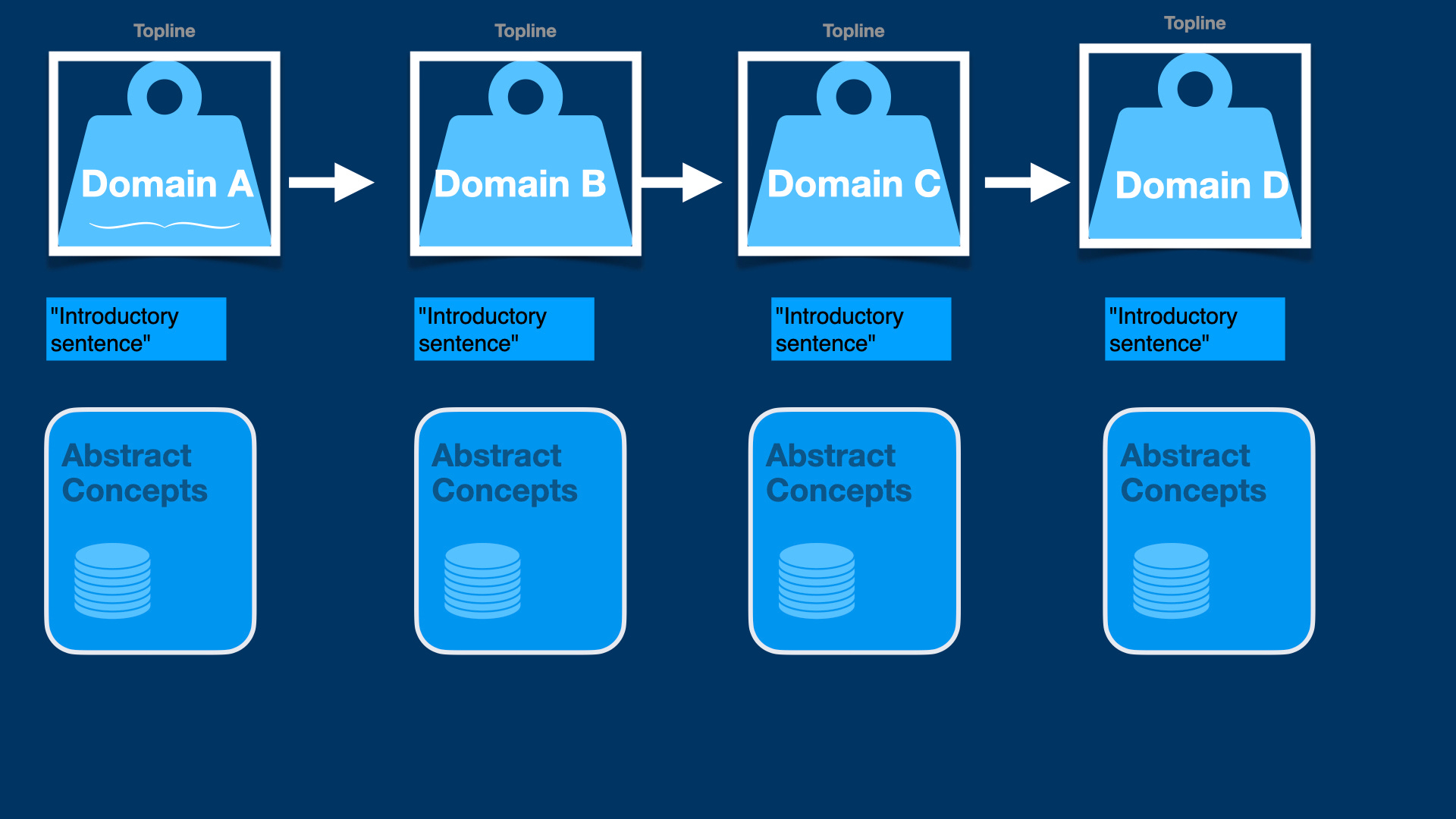 Topline

Domain A

"Introductory sentence"

Abstract Concepts

Topline

Domain B

"Introductory sentence"

Abstract Concepts

Topline

Domain C

"Introductory sentence"

Abstract Concepts

Topline

Domain D

"Introductory sentence"

Abstract Concepts